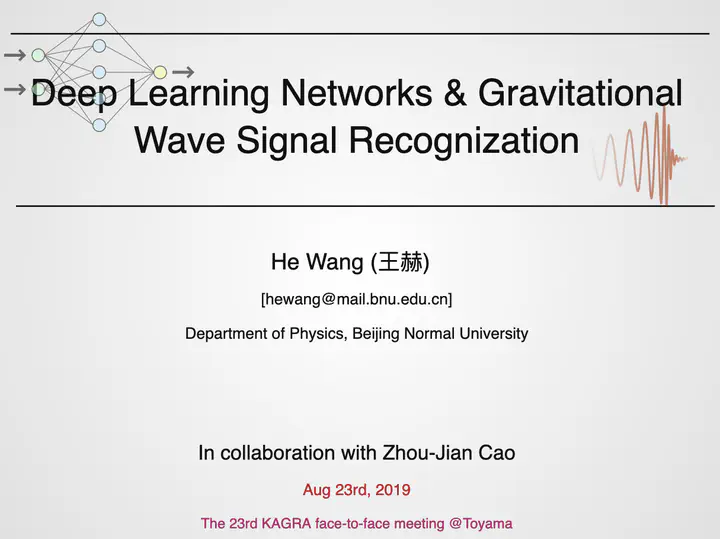 Deep Learning Networks & Gravitational Wave Signal Recognization

He Wang (王赫)

[hewang@mail.bnu.edu.cn]

Department of Physics, Beijing Normal University

In collaboration with Zhou-Jian Cao

Aug 23rd, 2019

The 23rd KAGRA face-to-face meeting @Toyama